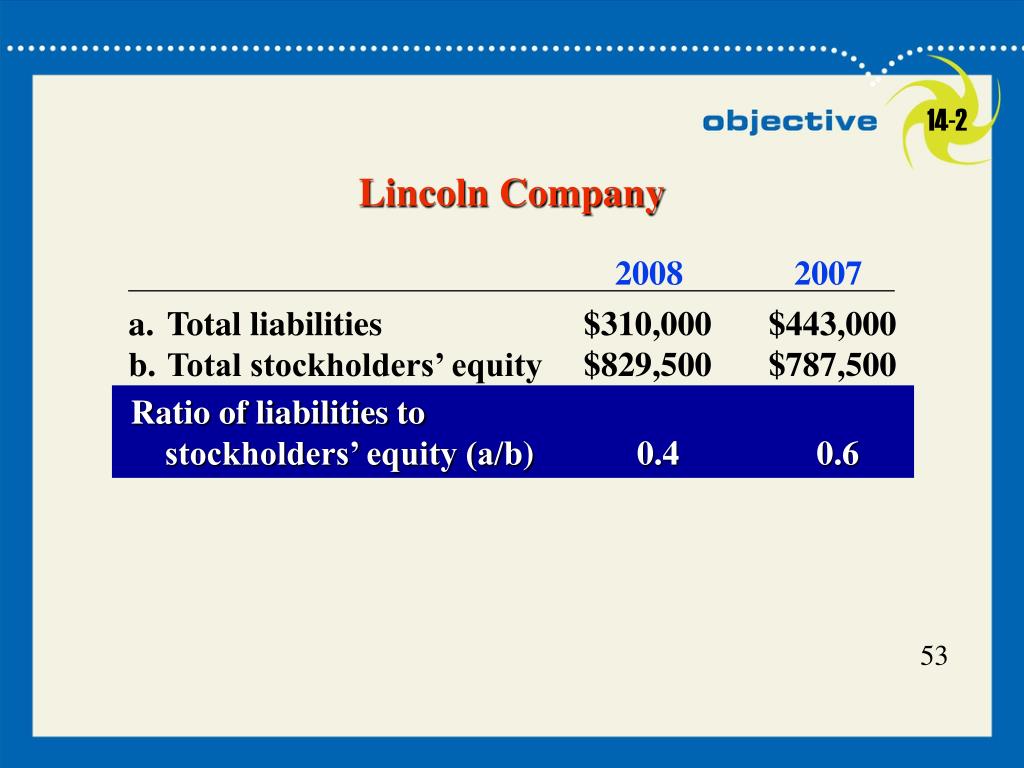 objective 14-2

Lincoln Company

| | 2008 | 2007 |
|---|---|---|
| a. Total liabilities | \$310,000 | \$443,000 |
| b. Total stockholders’ equity | \$829,500 | \$787,500 |
| Ratio of liabilities to stockholders’ equity (a/b) | 0.4 | 0.6 |

53